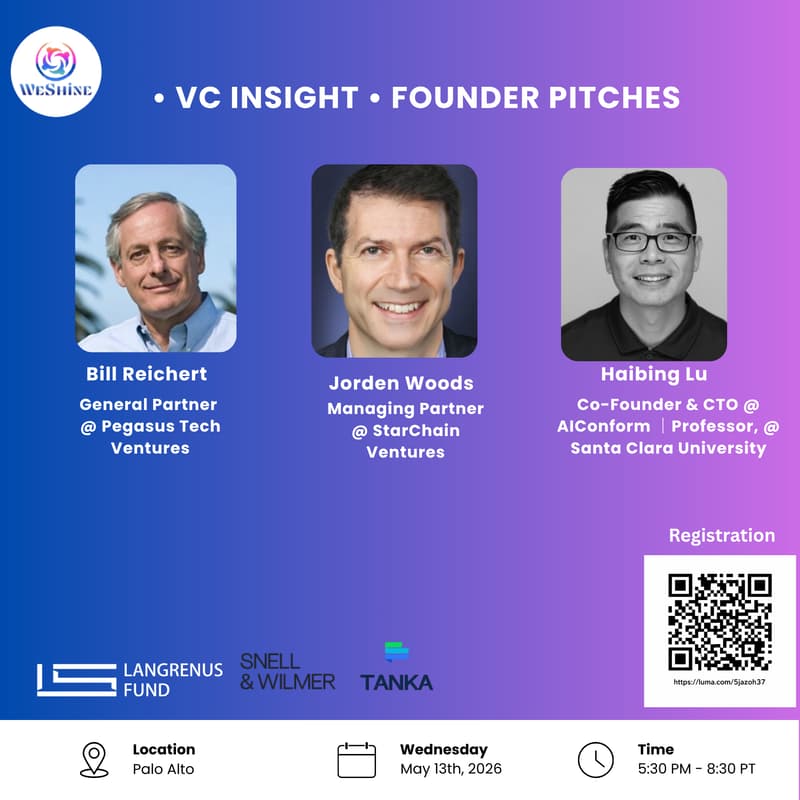 WESHINE

• VC INSIGHT • FOUNDER PITCHES

Bill Reichert
General Partner @ Pegasus Tech Ventures

Jorden Woods
Managing Partner @ StarChain Ventures

Haibing Lu
Co-Founder & CTO @ AIConform | Professor, @ Santa Clara University

Registration

https://luma.com/5jazoh37

LANGRENUS FUND

SNELL & WILMER

TANKA

Location
Palo Alto

Wednesday
May 13th, 2026

Time
5:30 PM - 8:30 PT